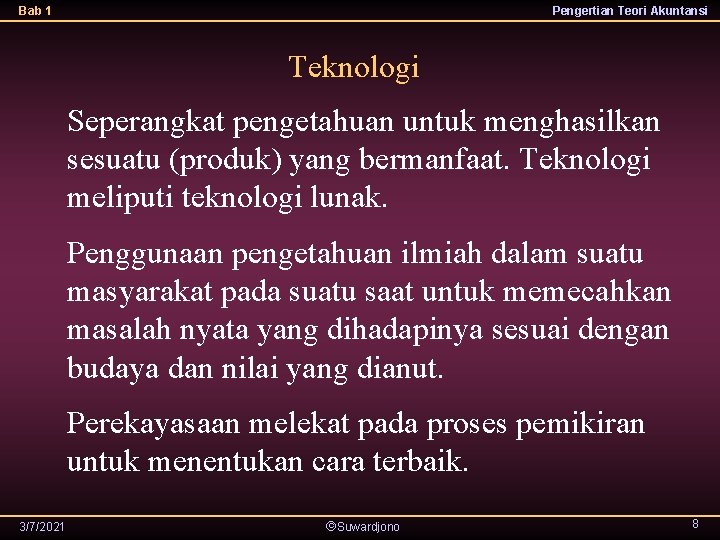 Bab 1

Pengertian Teori Akuntansi

Teknologi

Seperangkat pengetahuan untuk menghasilkan sesuatu (produk) yang bermanfaat. Teknologi meliputi teknologi lunak.

Penggunaan pengetahuan ilmiah dalam suatu masyarakat pada suatu saat untuk memecahkan masalah nyata yang dihadapinya sesuai dengan budaya dan nilai yang dianut.

Perekayasaan melekat pada proses pemikiran untuk menentukan cara terbaik.

3/7/2021

©Suwardjono

8